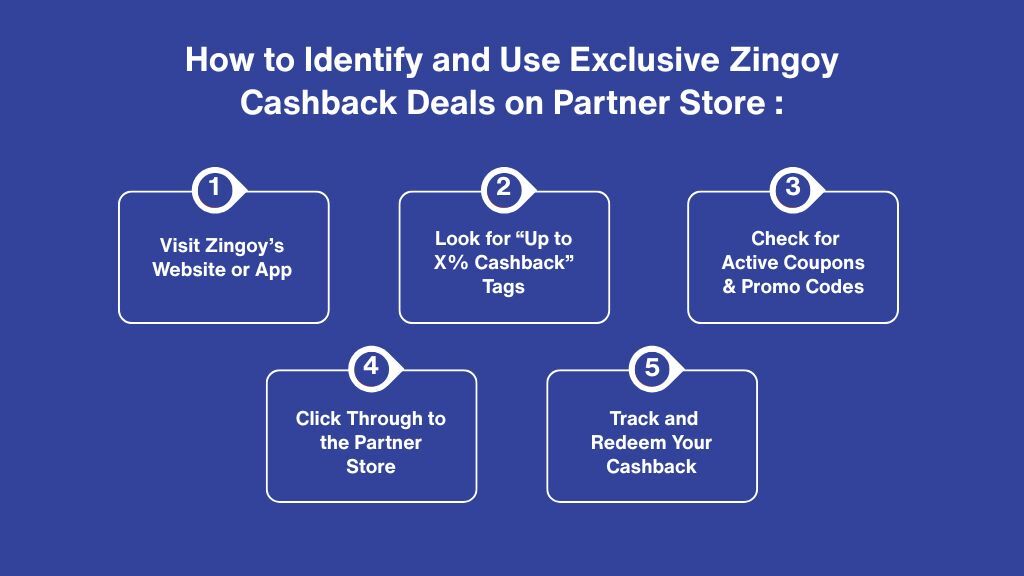 How to Identify and Use Exclusive Zingoy Cashback Deals on Partner Store :

1
Visit Zingoy’s Website or App

2
Look for “Up to X% Cashback” Tags

3
Check for Active Coupons & Promo Codes

4
Click Through to the Partner Store

5
Track and Redeem Your Cashback